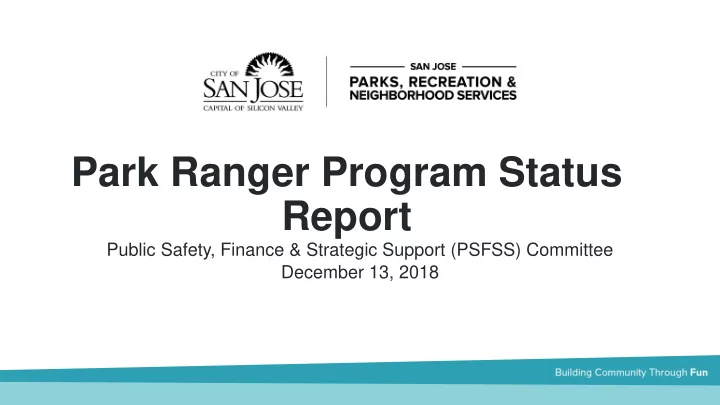 CITY OF
SAN JOSE
CAPITAL OF SILICON VALLEY

SAN JOSE
PARKS, RECREATION &
NEIGHBORHOOD SERVICES

Park Ranger Program Status Report

Public Safety, Finance & Strategic Support (PSFSS) Committee
December 13, 2018

Building Community Through Fun